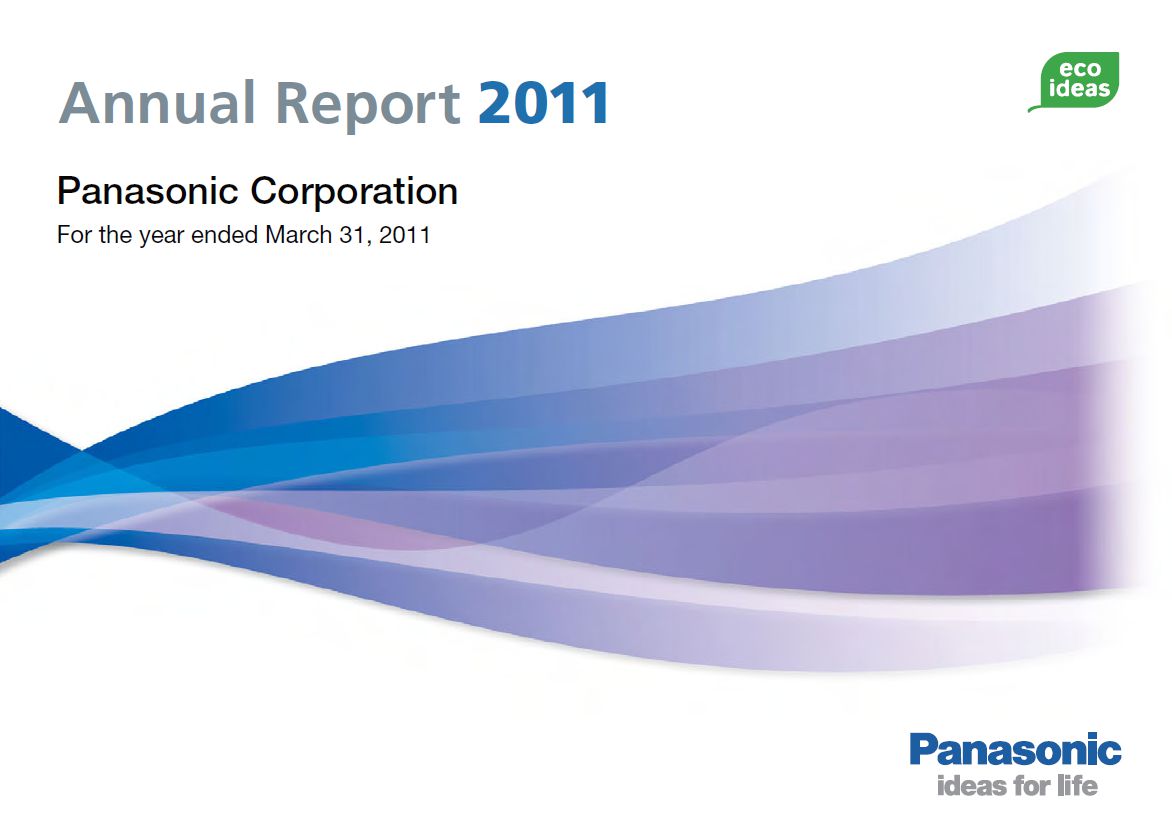 Annual Report 2011

eco ideas

Panasonic Corporation

For the year ended March 31, 2011

Panasonic
ideas for life